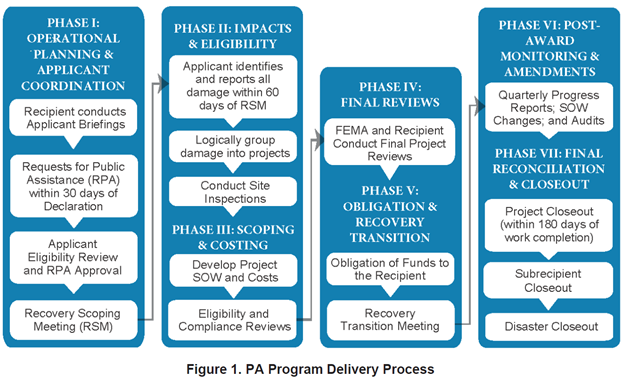 PHASE I: OPERATIONAL PLANNING & APPLICANT COORDINATION

Recipient conducts Applicant Briefings

Requests for Public Assistance (RPA) within 30 days of Declaration

Applicant Eligibility Review and RPA Approval

Recovery Scoping Meeting (RSM)

PHASE II: IMPACTS & ELIGIBILITY

Applicant identifies and reports all damage within 60 days of RSM

Logically group damage into projects

Conduct Site Inspections

PHASE III: SCOPING & COSTING

Develop Project SOW and Costs

Eligibility and Compliance Reviews

PHASE IV: FINAL REVIEWS

FEMA and Recipient Conduct Final Project Reviews

PHASE V: OBLIGATION & RECOVERY TRANSITION

Obligation of Funds to the Recipient

Recovery Transition Meeting

PHASE VI: POST-AWARD MONITORING & AMENDMENTS

Quarterly Progress Reports; SOW Changes; and Audits

PHASE VII: FINAL RECONCILIATION & CLOSEOUT

Project Closeout (within 180 days of work completion)

Subrecipient Closeout

Disaster Closeout

Figure 1. PA Program Delivery Process